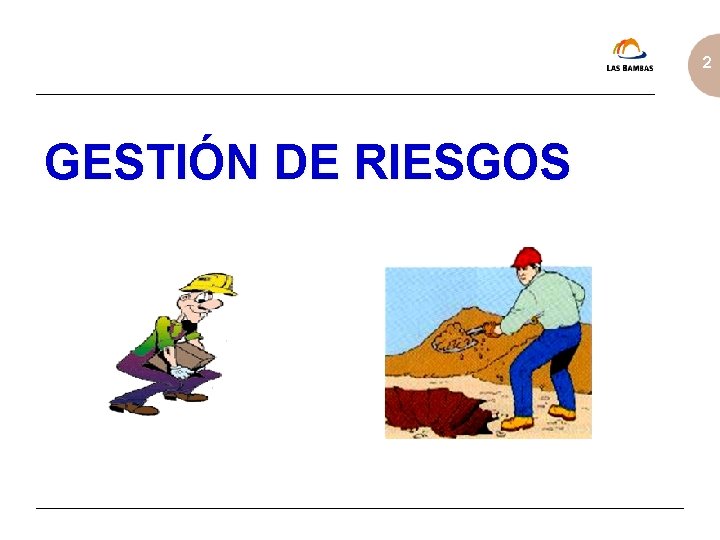 LAS BAMBAS

2

GESTIÓN DE RIESGOS